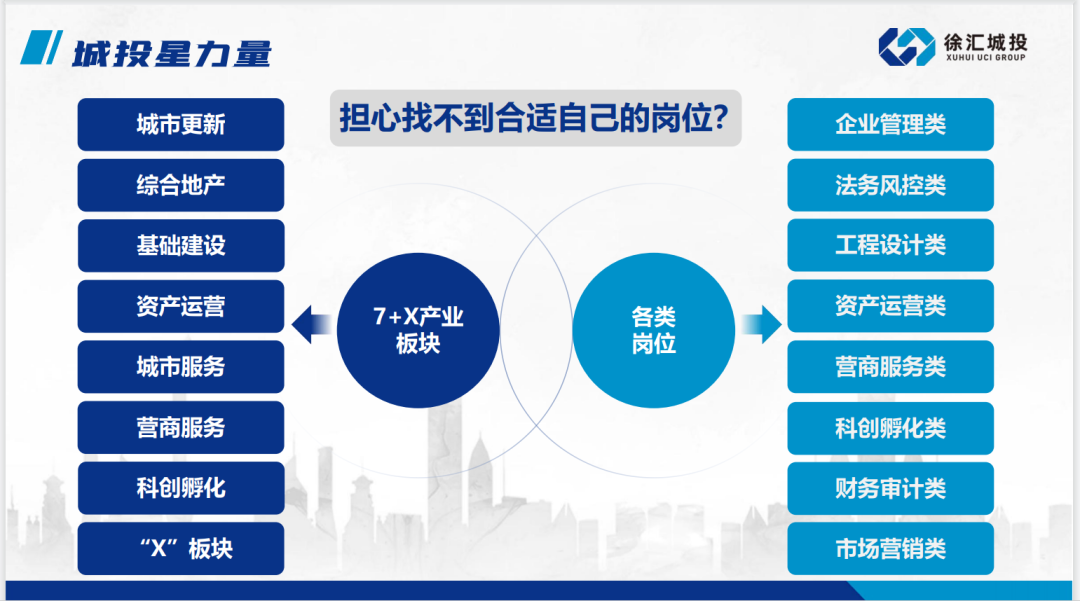 城投星力量

徐汇城投
XUHUI UCI GROUP

担心找不到合适自己的岗位？

城市更新
综合地产
基础建设
资产运营
城市服务
营商服务
科创孵化
“X”板块

7+X产业板块

各类岗位

企业管理类
法务风控类
工程设计类
资产运营类
营商服务类
科创孵化类
财务审计类
市场营销类